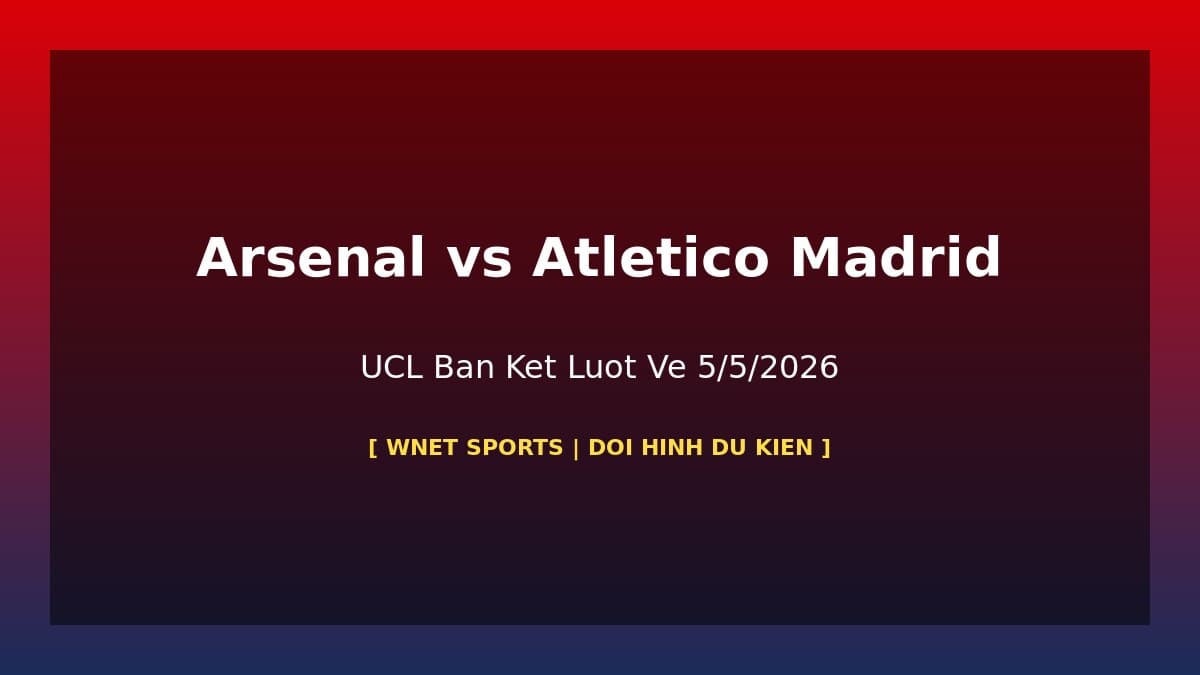 Arsenal vs Atletico Madrid

UCL Ban Ket Luot Ve 5/5/2026

[ WNET SPORTS | DOI HINH DU KIEN ]